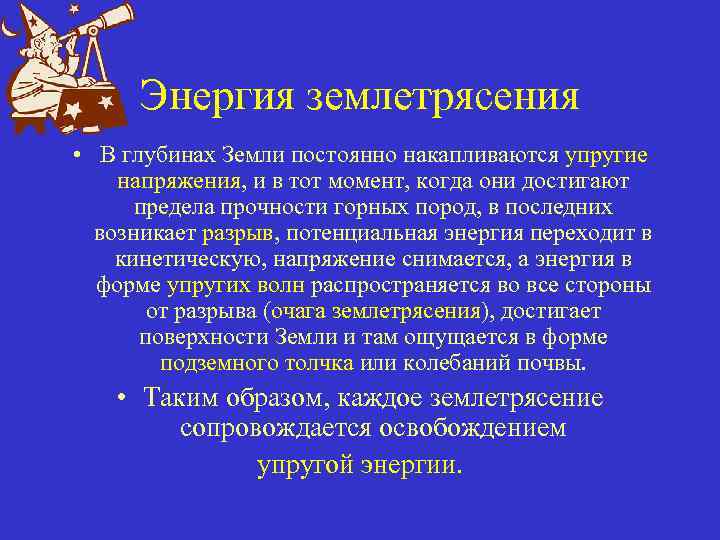 Энергия землетрясения

• В глубинах Земли постоянно накапливаются упругие напряжения, и в тот момент, когда они достигают предела прочности горных пород, в последних возникает разрыв, потенциальная энергия переходит в кинетическую, напряжение снимается, а энергия в форме упругих волн распространяется во все стороны от разрыва (очага землетрясения), достигает поверхности Земли и там ощущается в форме подземного толчка или колебаний почвы.

• Таким образом, каждое землетрясение сопровождается освобождением упругой энергии.